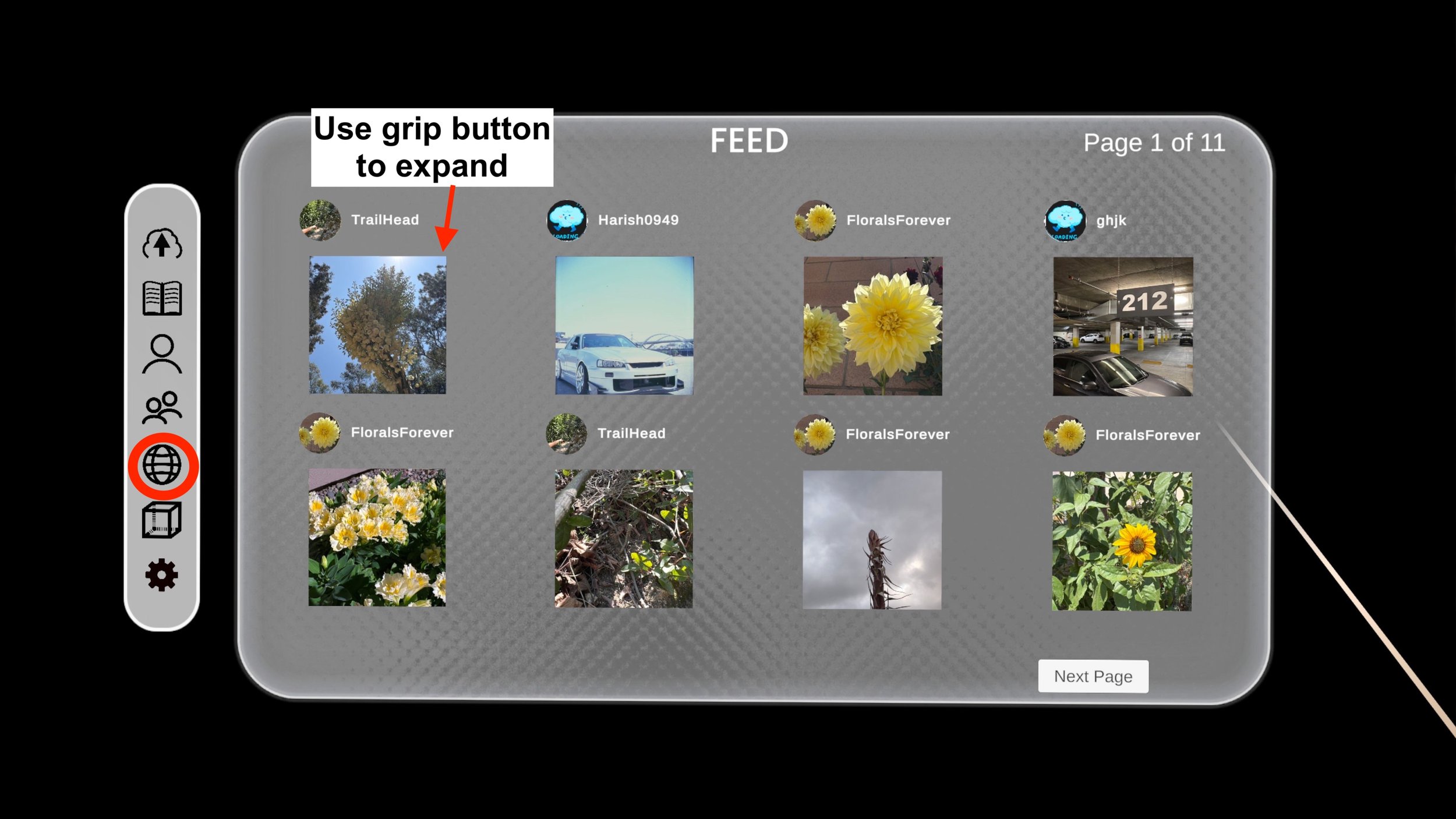 Use grip button to expand

FEED

Page 1 of 11

TrailHead

Harish0949

FloralsForever

ghjk

212

FloralsForever

TrailHead

FloralsForever

FloralsForever

Next Page